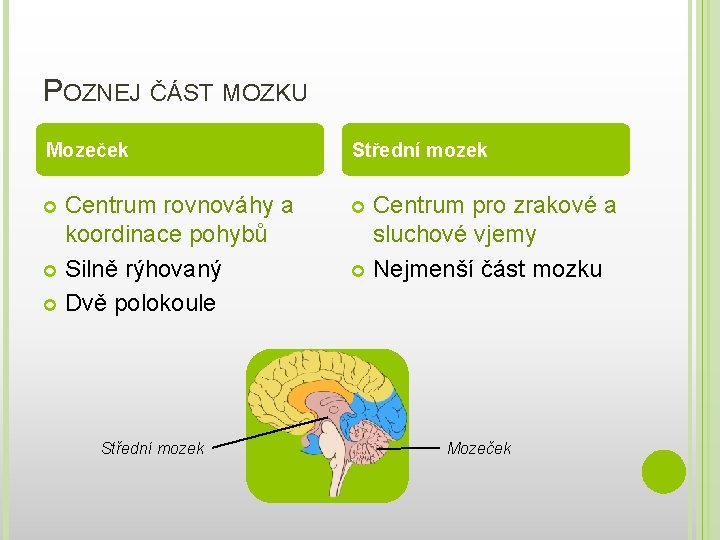 POZNEJ ČÁST MOZKU

Mozeček

Centrum rovnováhy a koordinace pohybů
Silně rýhovaný
Dvě polokoule

Střední mozek

Centrum pro zrakové a sluchové vjemy
Nejmenší část mozku

Střední mozek

Mozeček